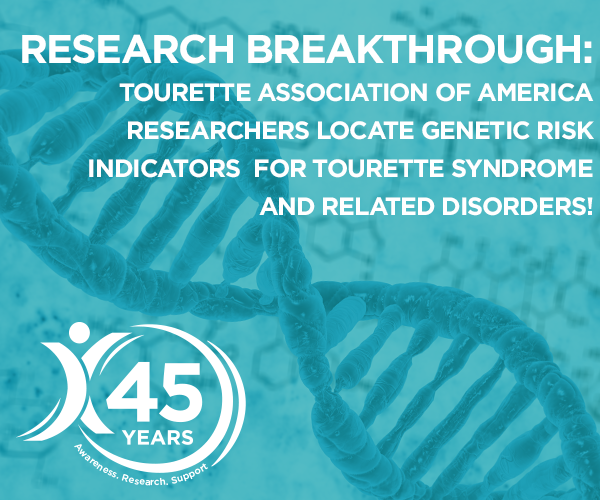 RESEARCH BREAKTHROUGH:
TOURETTE ASSOCIATION OF AMERICA RESEARCHERS LOCATE GENETIC RISK INDICATORS FOR TOURETTE SYNDROME AND RELATED DISORDERS!

45
YEARS
Awareness. Research. Support